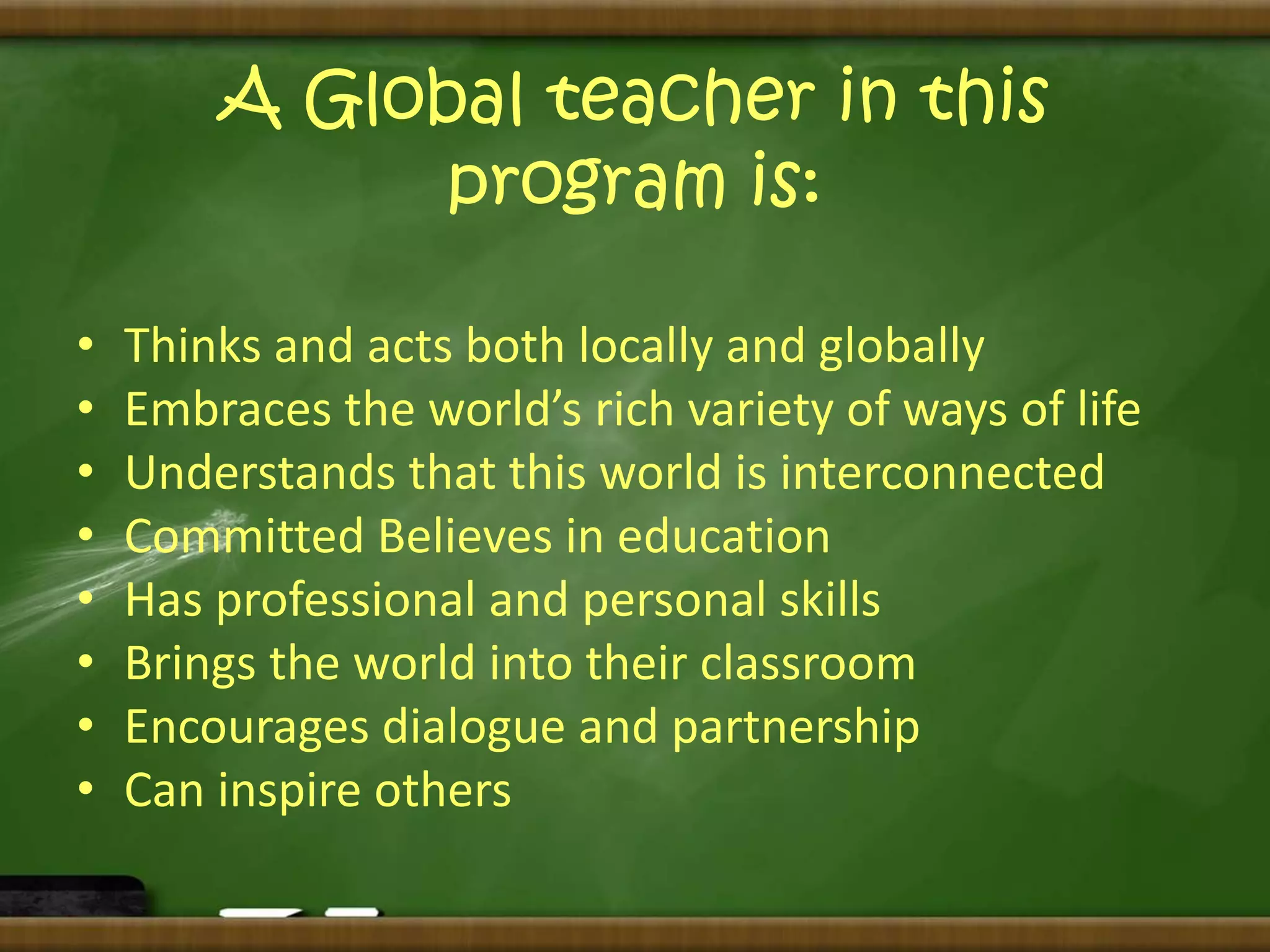 A Global teacher in this program is:

• Thinks and acts both locally and globally
• Embraces the world’s rich variety of ways of life
• Understands that this world is interconnected
• Committed Believes in education
• Has professional and personal skills
• Brings the world into their classroom
• Encourages dialogue and partnership
• Can inspire others